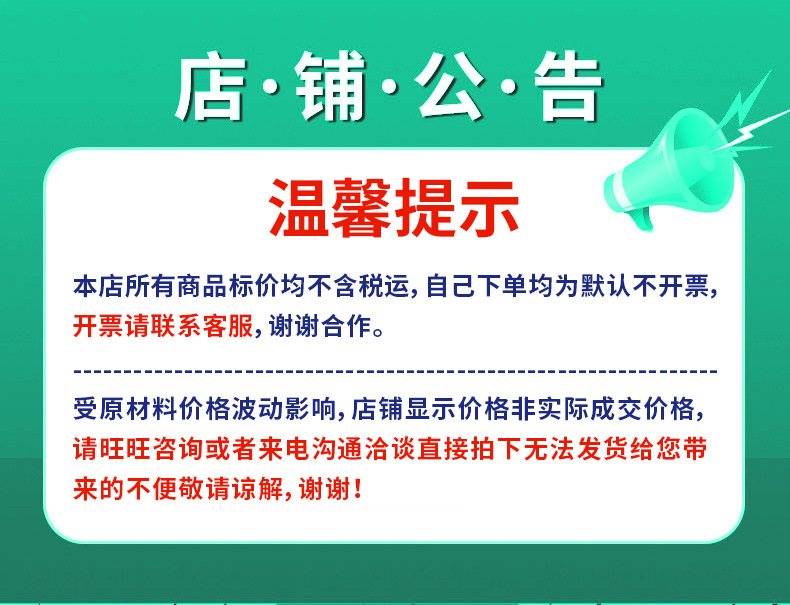 店·铺·公·告

温馨提示

本店所有商品标价均不含税运，自己下单均为默认不开票，开票请联系客服，谢谢合作。

受原材料价格波动影响，店铺显示价格非实际成交价格，请旺旺咨询或者来电沟通洽谈直接拍下无法发货给您带来的不便敬请谅解，谢谢！